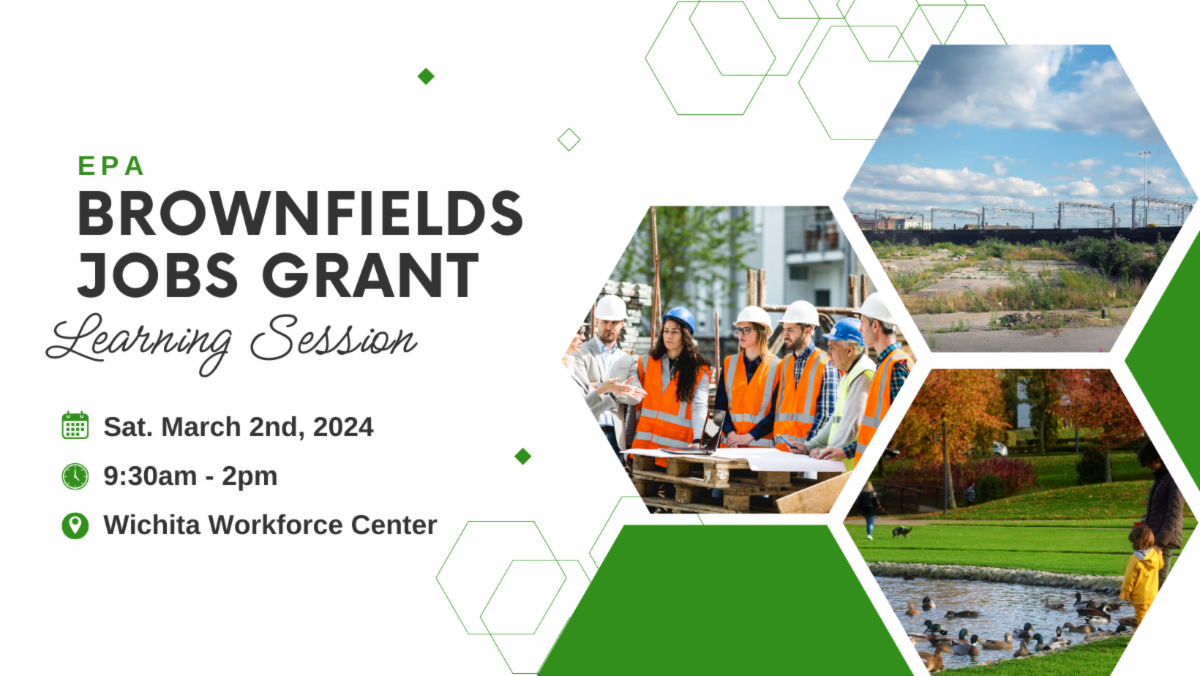 EPA
BROWNFIELDS JOBS GRANT
Learning Session

Sat. March 2nd, 2024
9:30am - 2pm
Wichita Workforce Center